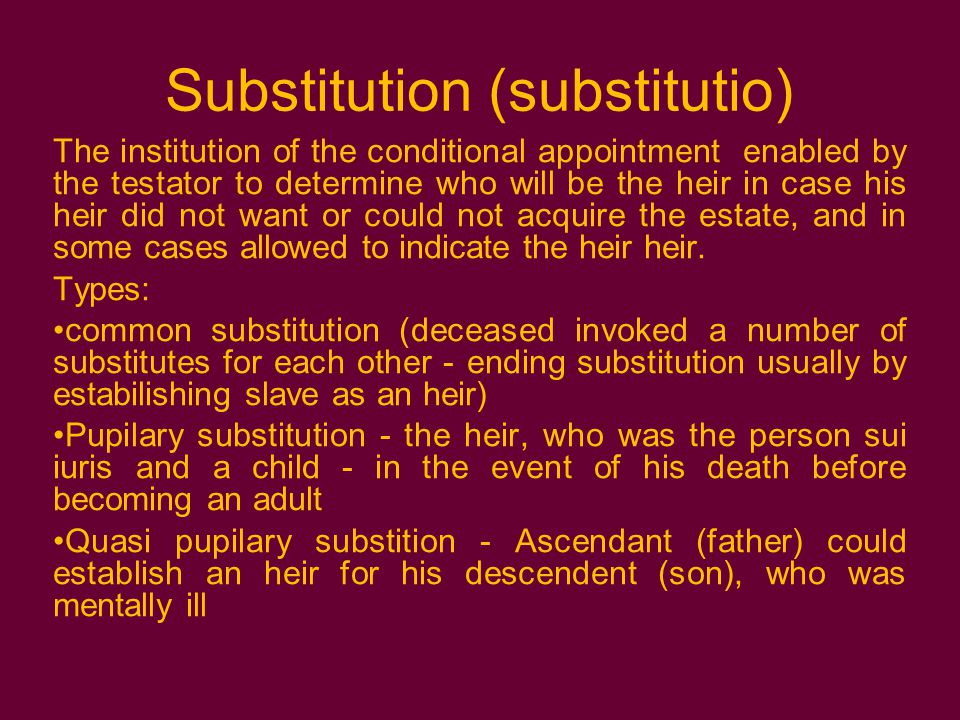 Substitution (substitutio)

The institution of the conditional appointment enabled by the testator to determine who will be the heir in case his heir did not want or could not acquire the estate, and in some cases allowed to indicate the heir heir.

Types:

•common substitution (deceased invoked a number of substitutes for each other - ending substitution usually by estabilishing slave as an heir)

•Pupilary substitution - the heir, who was the person sui iuris and a child - in the event of his death before becoming an adult

•Quasi pupilary substition - Ascendant (father) could establish an heir for his descendent (son), who was mentally ill